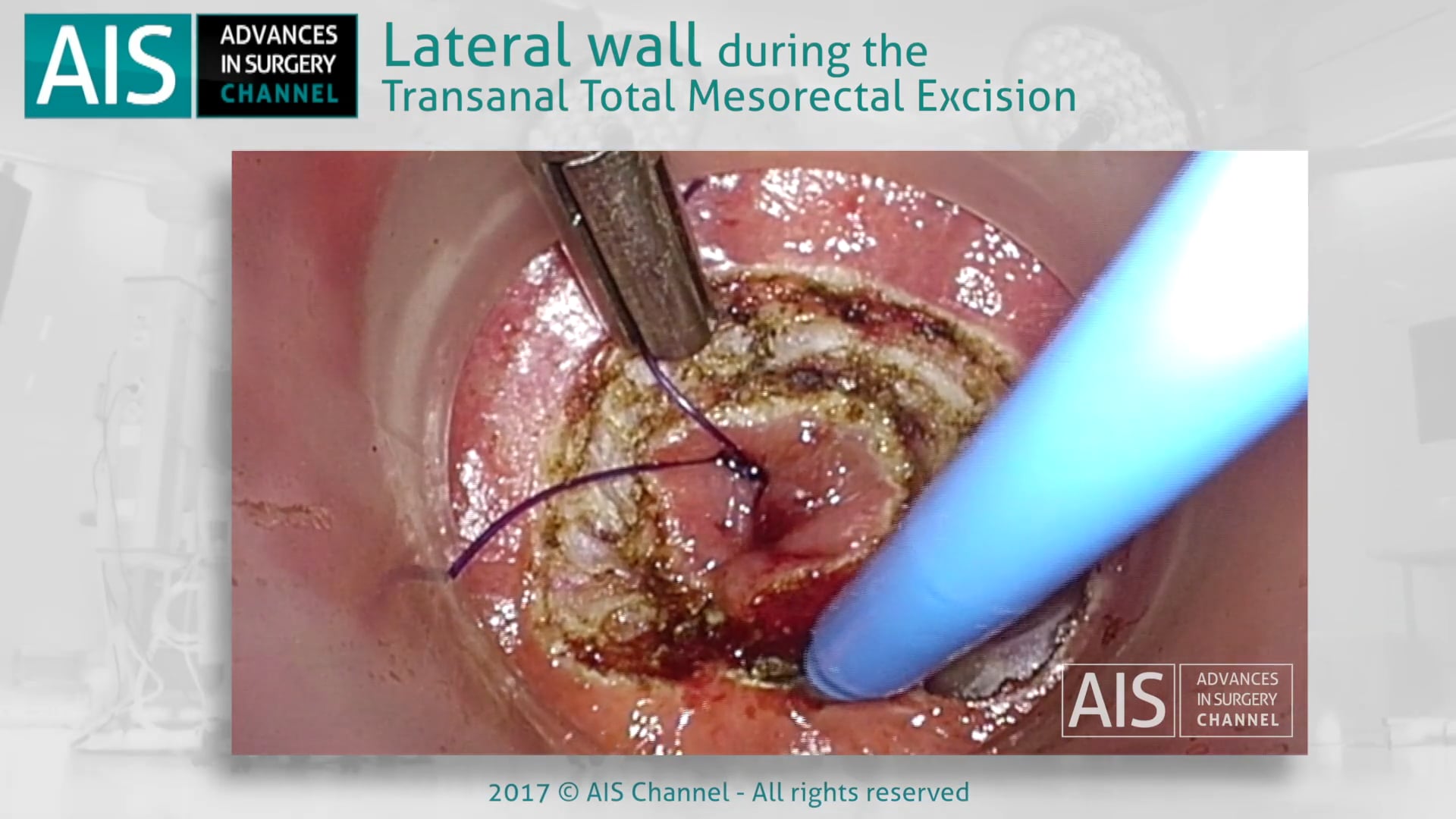 AIS ADVANCES IN SURGERY CHANNEL

Lateral wall during the Transanal Total Mesorectal Excision

AIS ADVANCES IN SURGERY CHANNEL

2017 © AIS Channel - All rights reserved